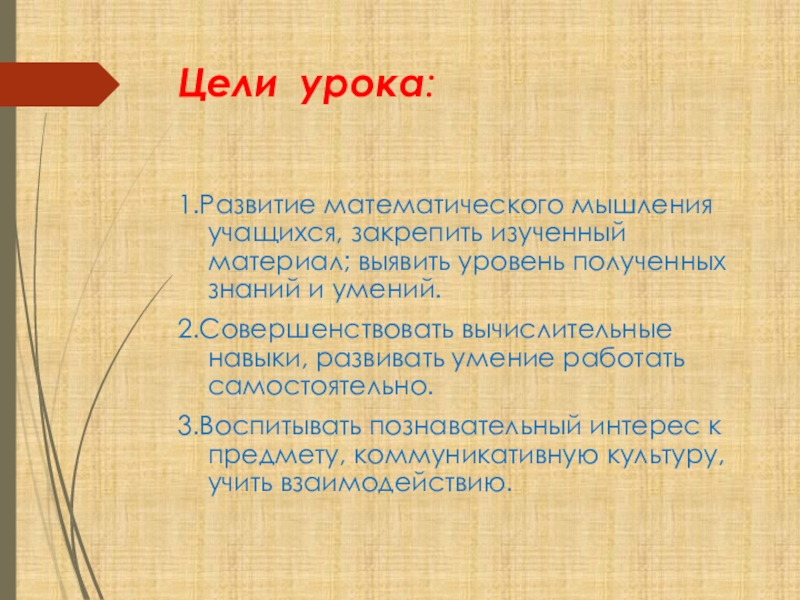 Цели урока:

1.Развитие математического мышления учащихся, закрепить изученный материал; выявить уровень полученных знаний и умений.

2.Совершенствовать вычислительные навыки, развивать умение работать самостоятельно.

3.Воспитывать познавательный интерес к предмету, коммуникативную культуру, учить взаимодействию.